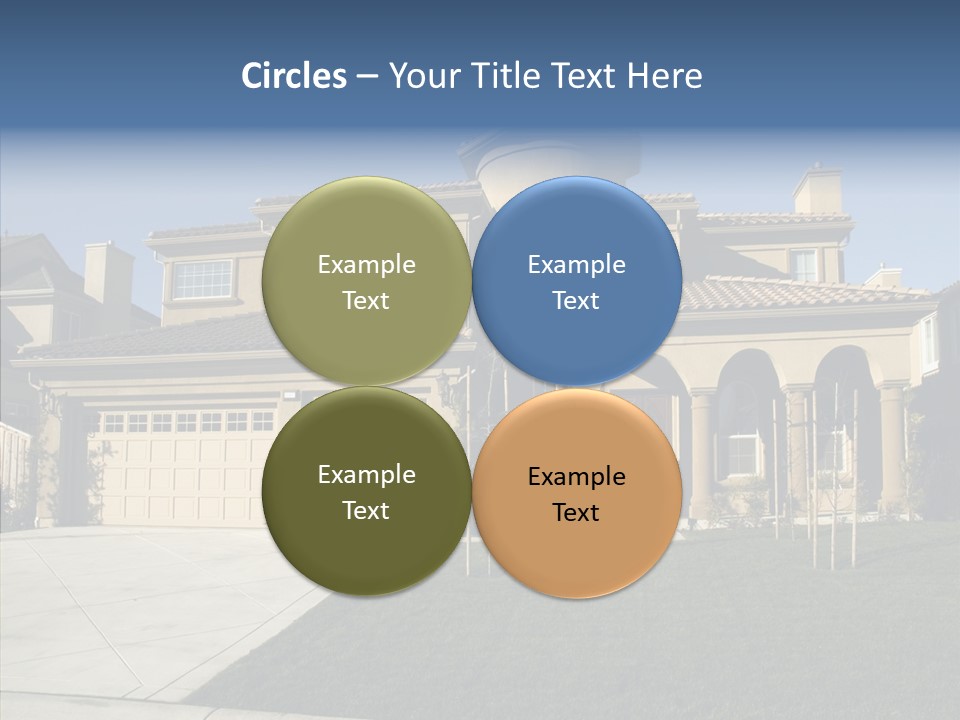 Circles – Your Title Text Here

Example Text

Example Text

Example Text

Example Text